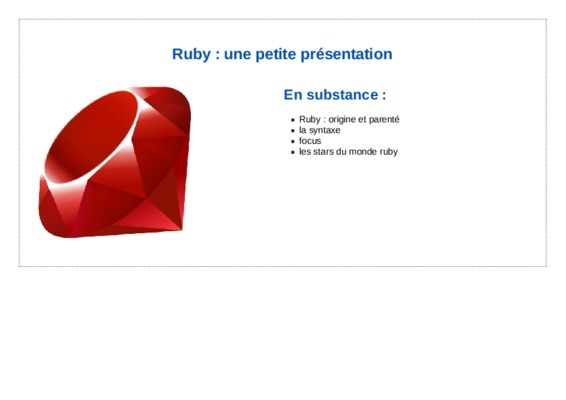 Ruby : une petite présentation

En substance :

- Ruby : origine et parenté
- la syntaxe
- focus
- les stars du monde ruby